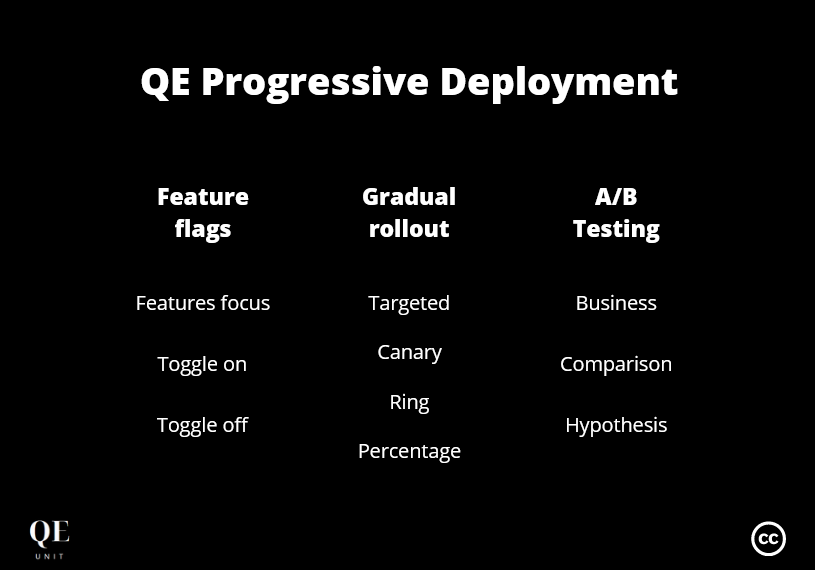 QE Progressive Deployment

Feature flags

Features focus

Toggle on

Toggle off

Gradual rollout

Targeted

Canary

Ring

Percentage

A/B Testing

Business

Comparison

Hypothesis

QE
UNIT

cc